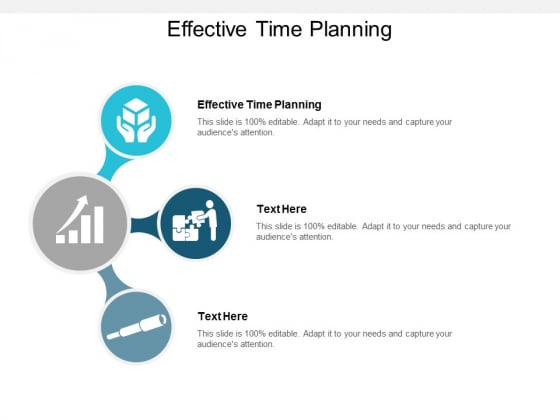 Effective Time Planning

Effective Time Planning
This slide is 100% editable. Adapt it to your needs and capture your audience's attention.

Text Here
This slide is 100% editable. Adapt it to your needs and capture your audience's attention.

Text Here
This slide is 100% editable. Adapt it to your needs and capture your audience's attention.